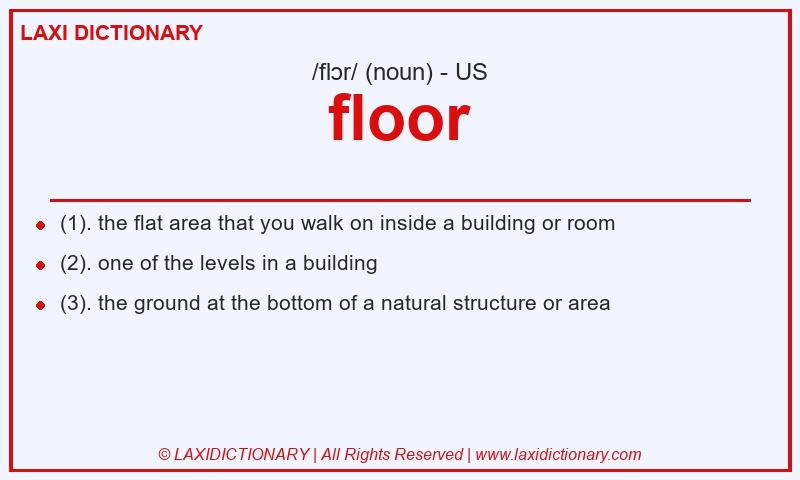 LAXI DICTIONARY

/flɔr/ (noun) - US

floor

- (1). the flat area that you walk on inside a building or room
- (2). one of the levels in a building
- (3). the ground at the bottom of a natural structure or area

© LAXIDICTIONARY | All Rights Reserved | www.laxidictionary.com